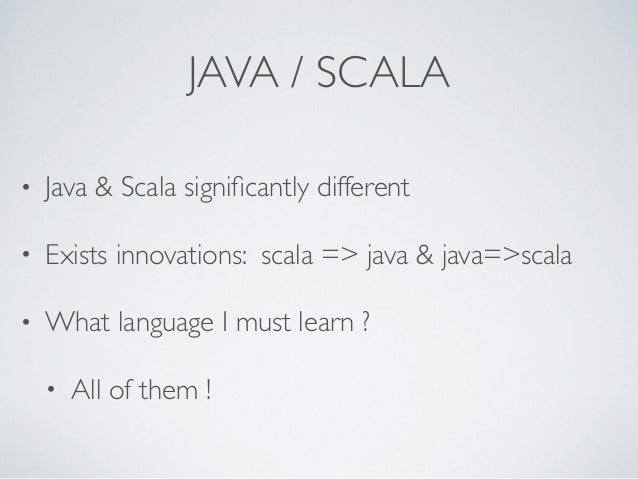 JAVA / SCALA

• Java & Scala significantly different

• Exists innovations: scala => java & java=>scala

• What language I must learn ?

• All of them !